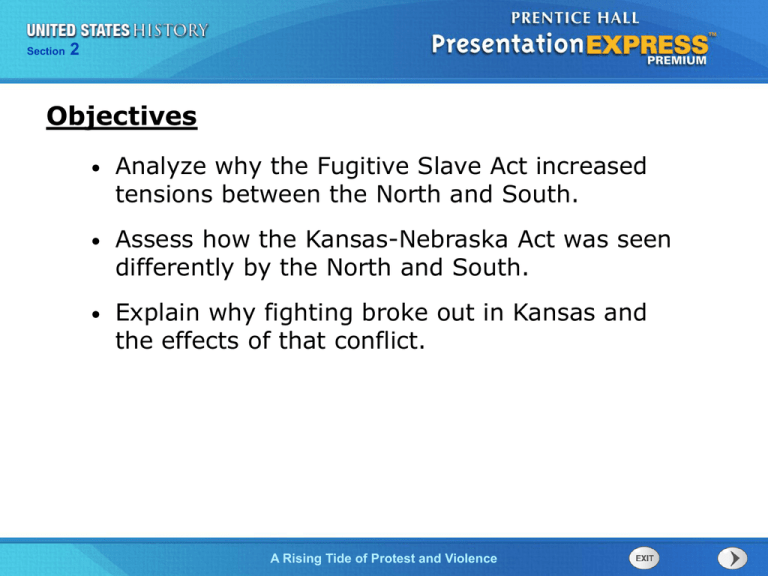 UNITED STATES HISTORY
Section 2

PRENTICE HALL
PresentationEXPRESS™
PREMIUM

Objectives

• Analyze why the Fugitive Slave Act increased tensions between the North and South.

• Assess how the Kansas-Nebraska Act was seen differently by the North and South.

• Explain why fighting broke out in Kansas and the effects of that conflict.

A Rising Tide of Protest and Violence

EXIT